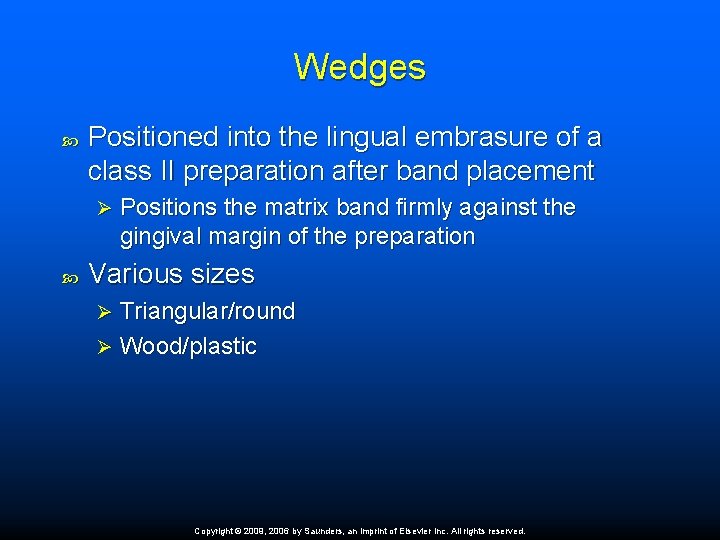 Wedges

Positioned into the lingual embrasure of a class II preparation after band placement

Positions the matrix band firmly against the gingival margin of the preparation

Various sizes

Triangular/round

Wood/plastic

Copyright © 2009, 2006 by Saunders, an imprint of Elsevier Inc. All rights reserved.